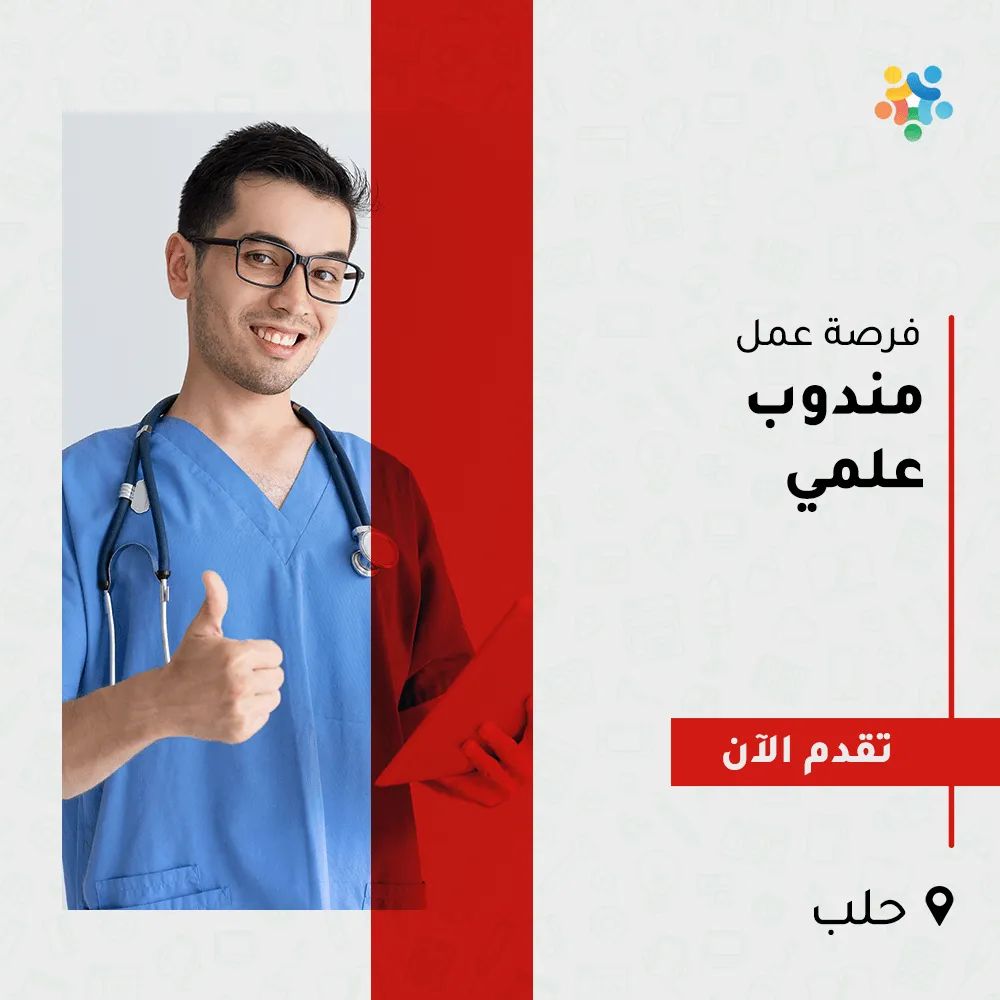 فرصة عمل
مندوب
علمي

تقدم الآن

حلب